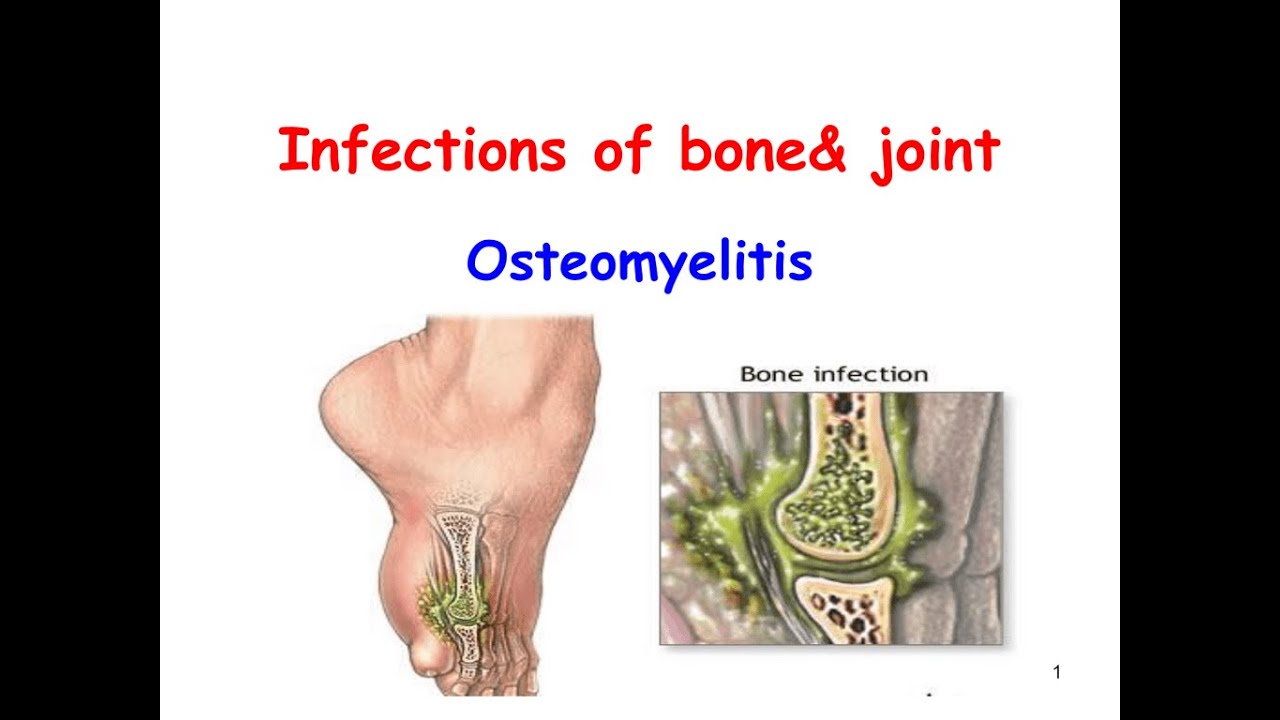 Infections of bone& joint

Osteomyelitis

Bone infection

1